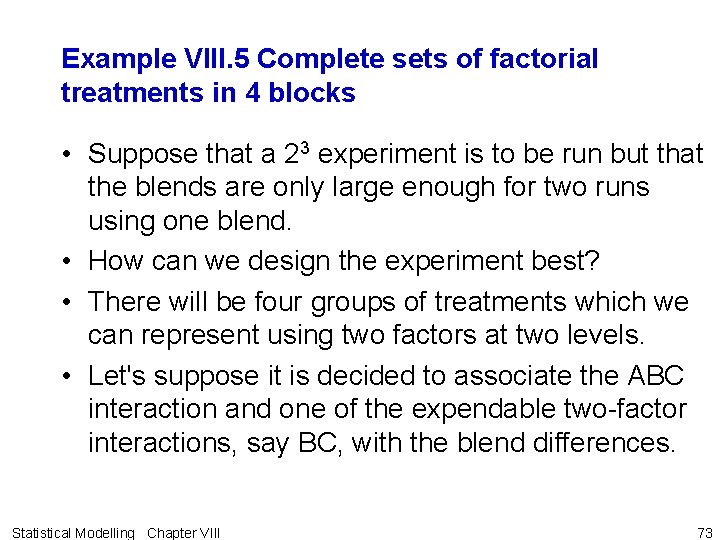 Example VIII.5 Complete sets of factorial treatments in 4 blocks

• Suppose that a $2^3$ experiment is to be run but that the blends are only large enough for two runs using one blend.

• How can we design the experiment best?

• There will be four groups of treatments which we can represent using two factors at two levels.

• Let's suppose it is decided to associate the ABC interaction and one of the expendable two-factor interactions, say BC, with the blend differences.

Statistical Modelling Chapter VIII

73